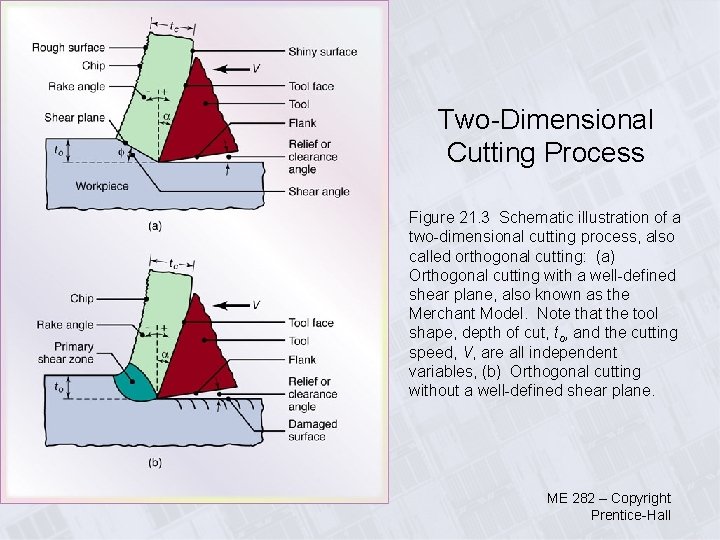 $t_c$

Rough surface

Chip

Rake angle

Shear plane

$t_o$

$\phi$

$\alpha$

Workpiece

Shiny surface

$V$

Tool face

Tool

Flank

Relief or clearance angle

Shear angle

(a)

$t_c$

Chip

Rake angle

Primary shear zone

$t_o$

$\alpha$

$V$

Tool face

Tool

Flank

Relief or clearance angle

Damaged surface

(b)

Two-Dimensional Cutting Process

Figure 21.3 Schematic illustration of a two-dimensional cutting process, also called orthogonal cutting: (a) Orthogonal cutting with a well-defined shear plane, also known as the Merchant Model. Note that the tool shape, depth of cut, $t_o$, and the cutting speed, $V$, are all independent variables, (b) Orthogonal cutting without a well-defined shear plane.

ME 282 – Copyright Prentice-Hall